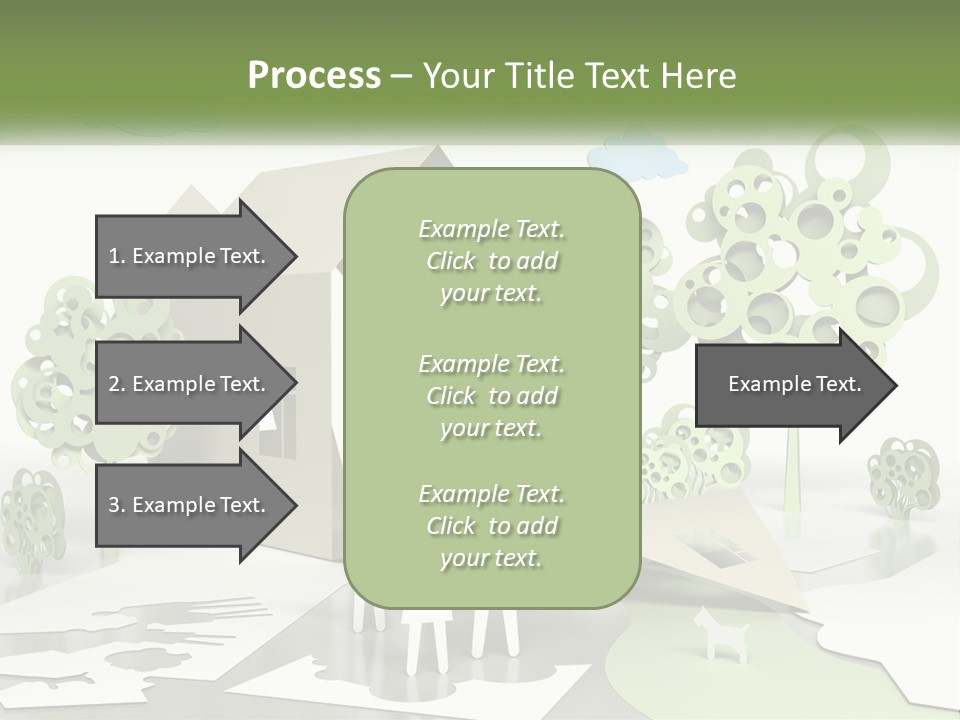 Process – Your Title Text Here

1. Example Text.

2. Example Text.

3. Example Text.

Example Text. Click to add your text.

Example Text. Click to add your text.

Example Text. Click to add your text.

Example Text.